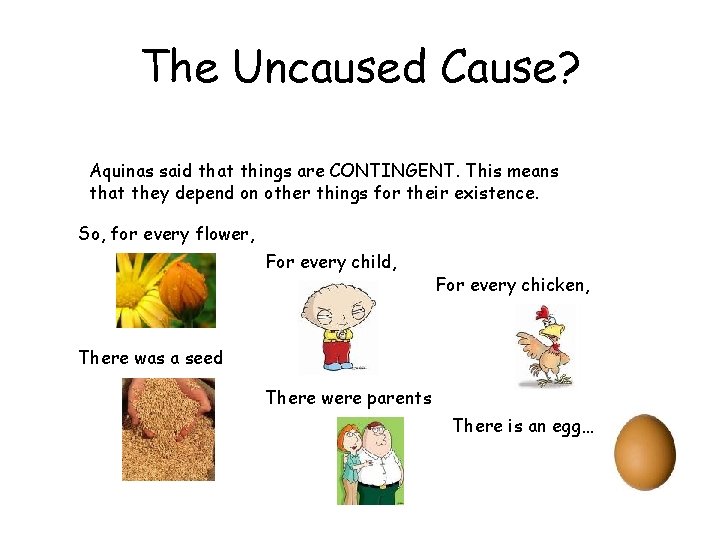 The Uncaused Cause?

Aquinas said that things are CONTINGENT. This means that they depend on other things for their existence.

So, for every flower,

For every child,

For every chicken,

There was a seed

There were parents

There is an egg…